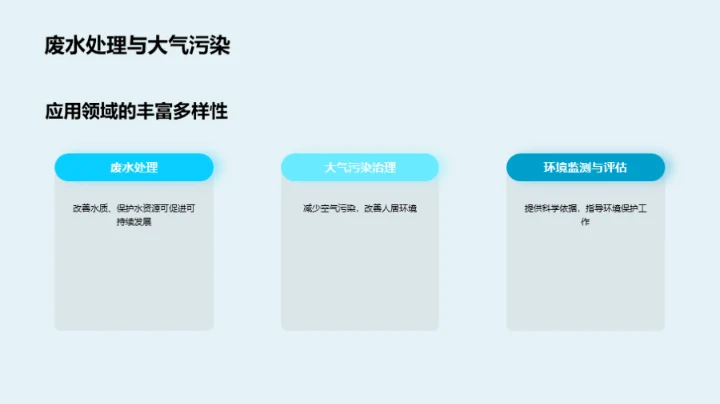 废水处理与大气污染

应用领域的丰富多样性

废水处理

改善水质、保护水资源可促进可持续发展

大气污染治理

减少空气污染，改善人居环境

环境监测与评估

提供科学依据，指导环境保护工作